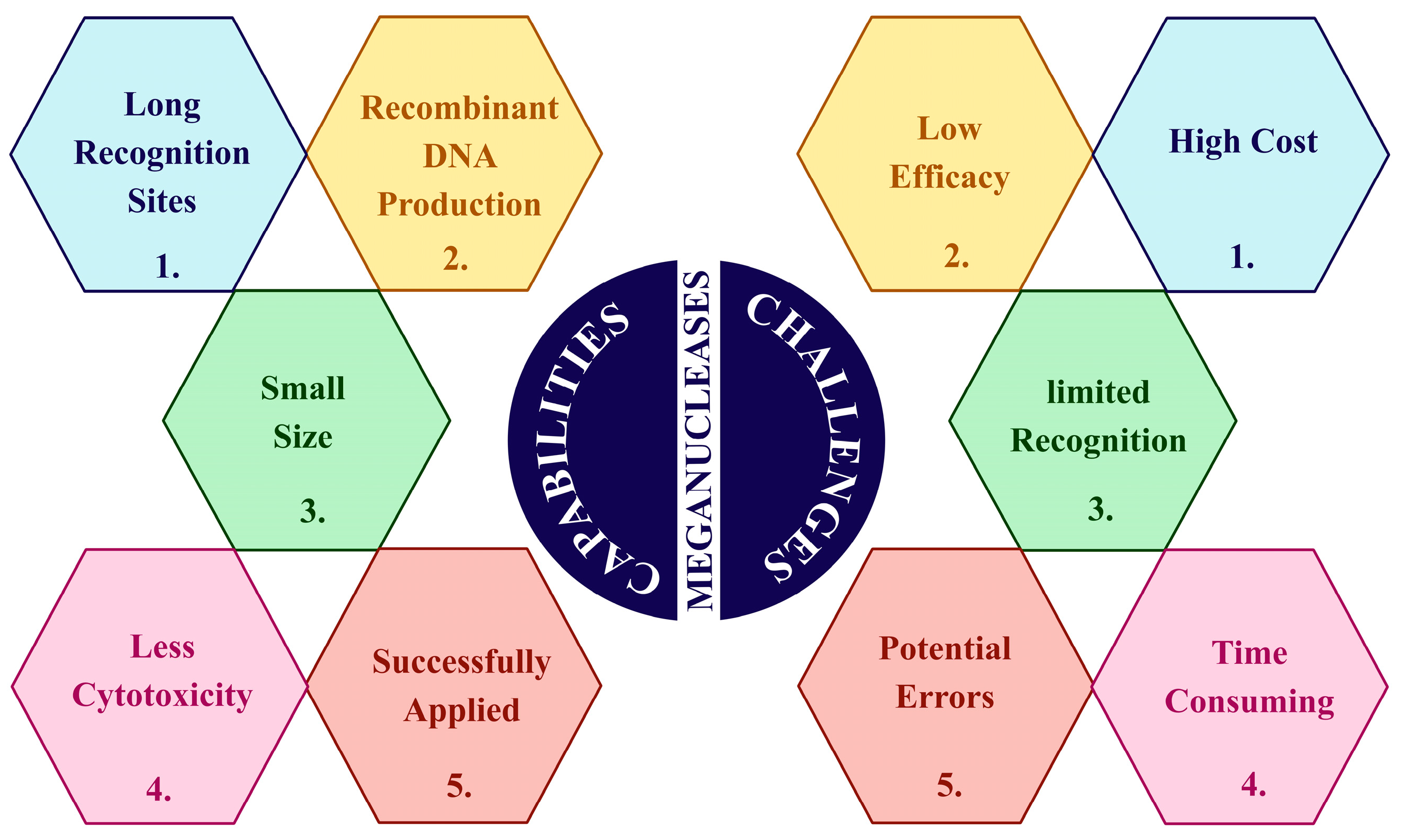 Long Recognition Sites

1.

Recombinant DNA Production

2.

Small Size

3.

Less Cytotoxicity

4.

Successfully Applied

5.

CAPABILITIES

MEGANUCLEASES

CHALLENGES

Low Efficacy

2.

High Cost

1.

limited Recognition

3.

Potential Errors

5.

Time Consuming

4.